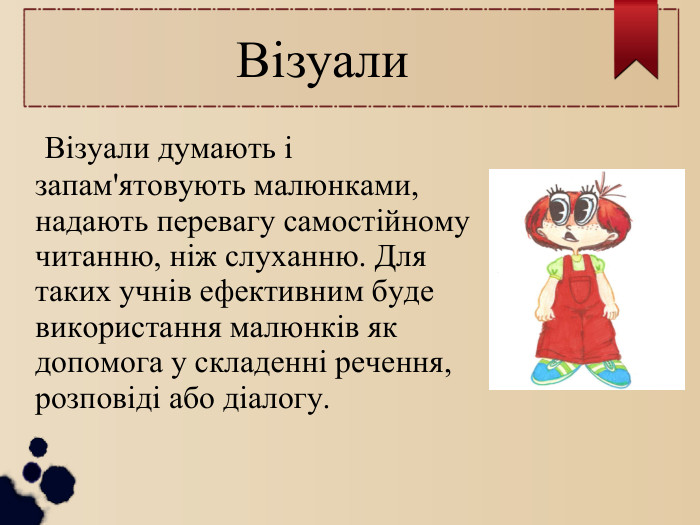 Візуали

Візуали думають і запам'ятовують малюнками, надають перевагу самостійному читанню, ніж слуханню. Для таких учнів ефективним буде використання малюнків як допомога у складенні речення, розповіді або діалогу.